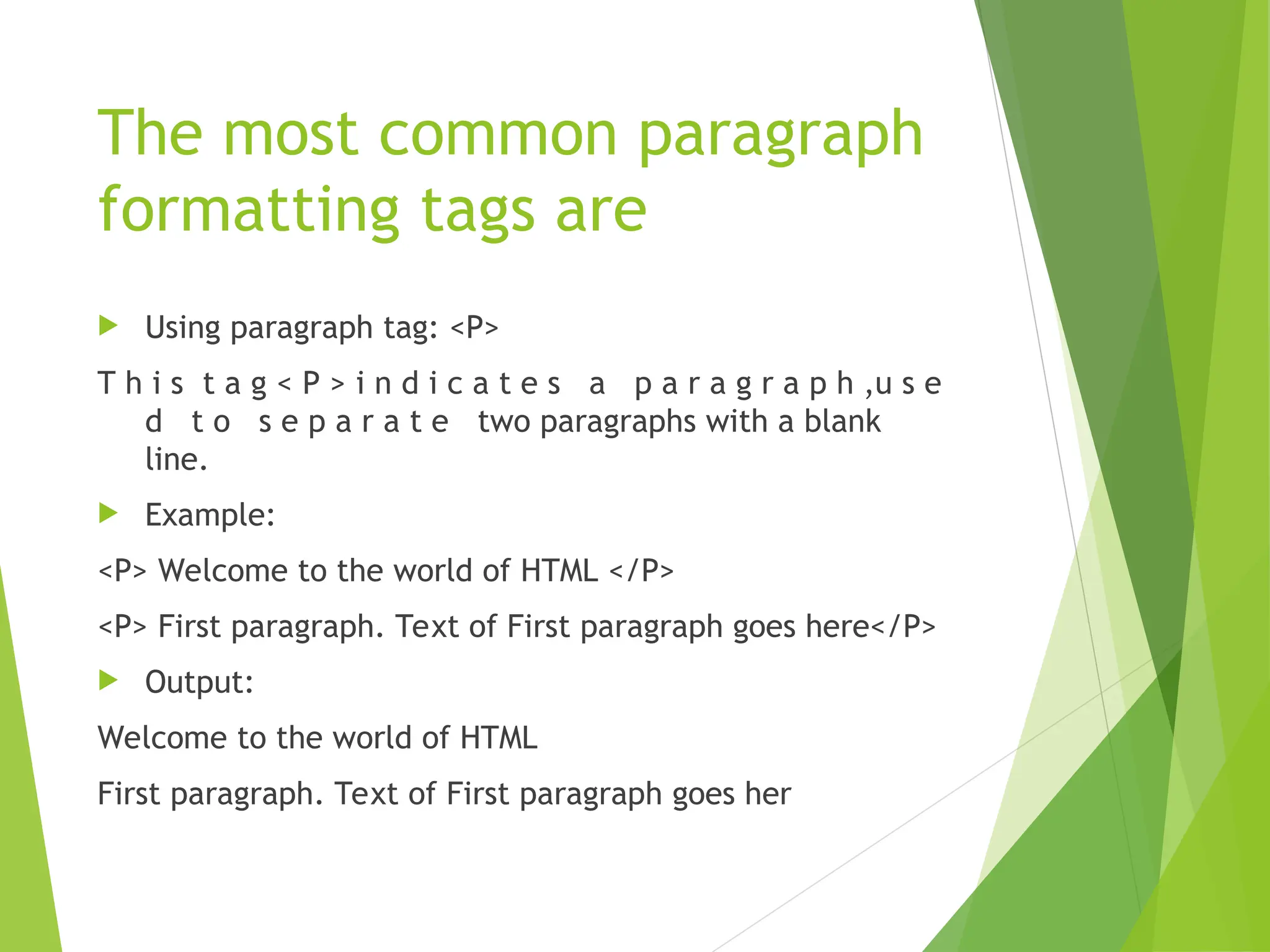 The most common paragraph formatting tags are

Using paragraph tag: <P>

This tag<P>indicates a paragraph,used to separate two paragraphs with a blank line.

Example:

<P> Welcome to the world of HTML </P>

<P> First paragraph. Text of First paragraph goes here</P>

Output:

Welcome to the world of HTML

First paragraph. Text of First paragraph goes her